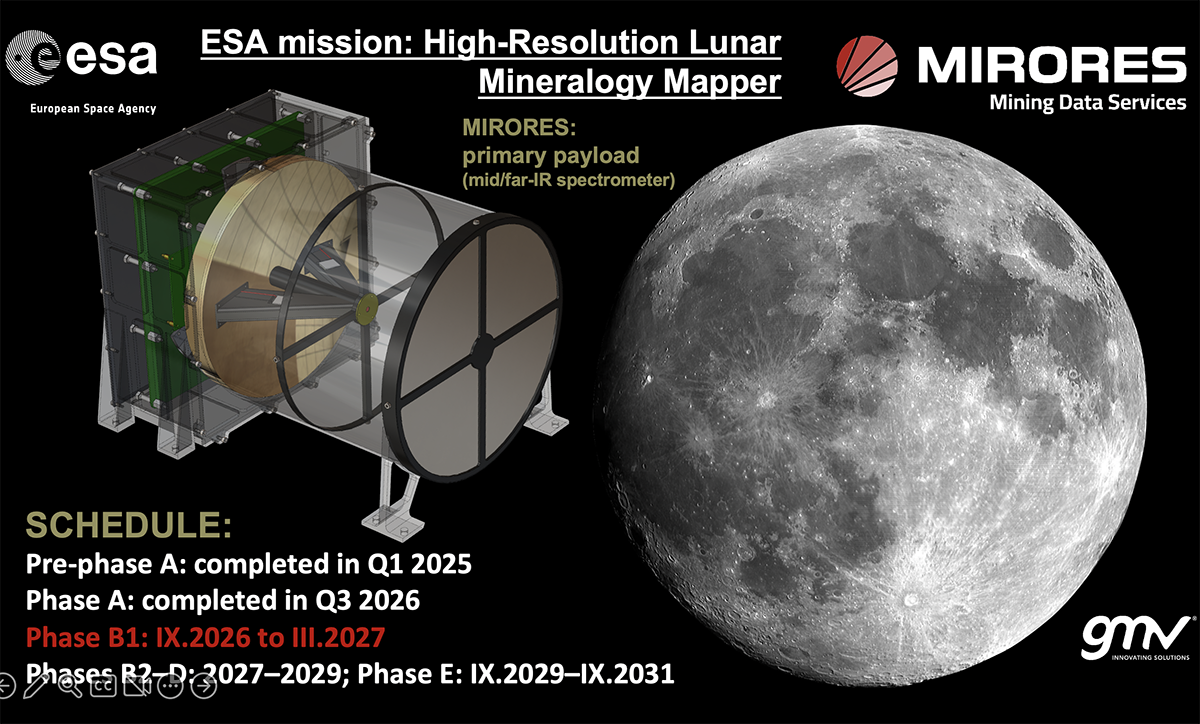 esa
European Space Agency

ESA mission: High-Resolution Lunar Mineralogy Mapper

MIRORES
Mining Data Services

MIRORES:
primary payload
(mid/far-IR spectrometer)

SCHEDULE:
Pre-phase A: completed in Q1 2025
Phase A: completed in Q3 2026
Phase B1: IX.2026 to III.2027
Phases B2–D: 2027–2029; Phase E: IX.2029–IX.2031

gmv
INNOVATING SOLUTIONS